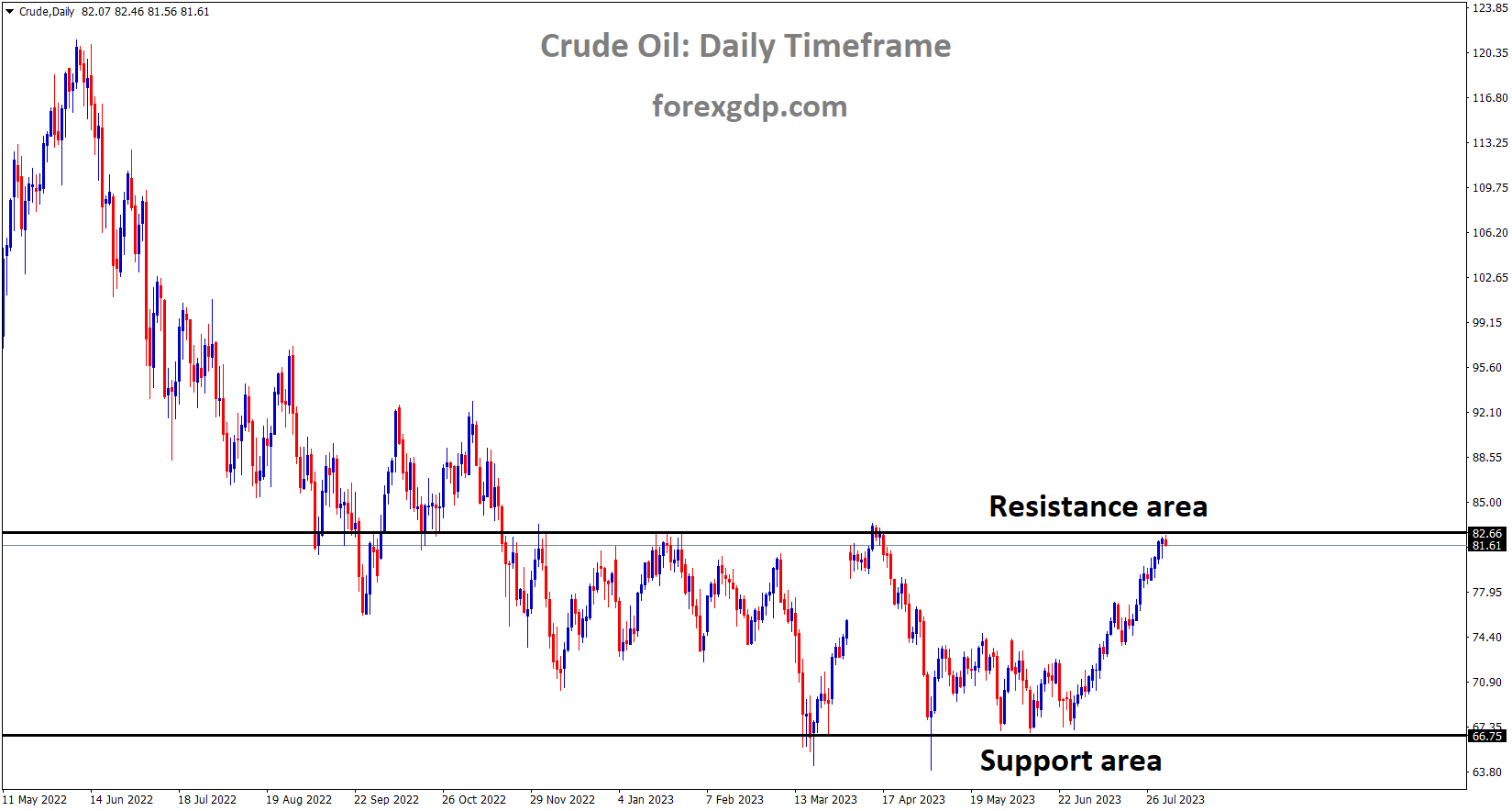 Crude,Daily 82.07 82.46 81.56 81.61

Crude Oil: Daily Timeframe

forexgdp.com

Resistance area

Support area

123.85
120.35
116.80
113.25
109.75
106.20
102.65
99.15
95.60
92.10
88.55
85.00
82.66
81.61
77.95
74.40
70.90
67.35
66.75
63.80

11 May 2022 14 Jun 2022 18 Jul 2022 19 Aug 2022 22 Sep 2022 26 Oct 2022 29 Nov 2022 4 Jan 2023 7 Feb 2023 13 Mar 2023 17 Apr 2023 19 May 2023 22 Jun 2023 26 Jul 2023